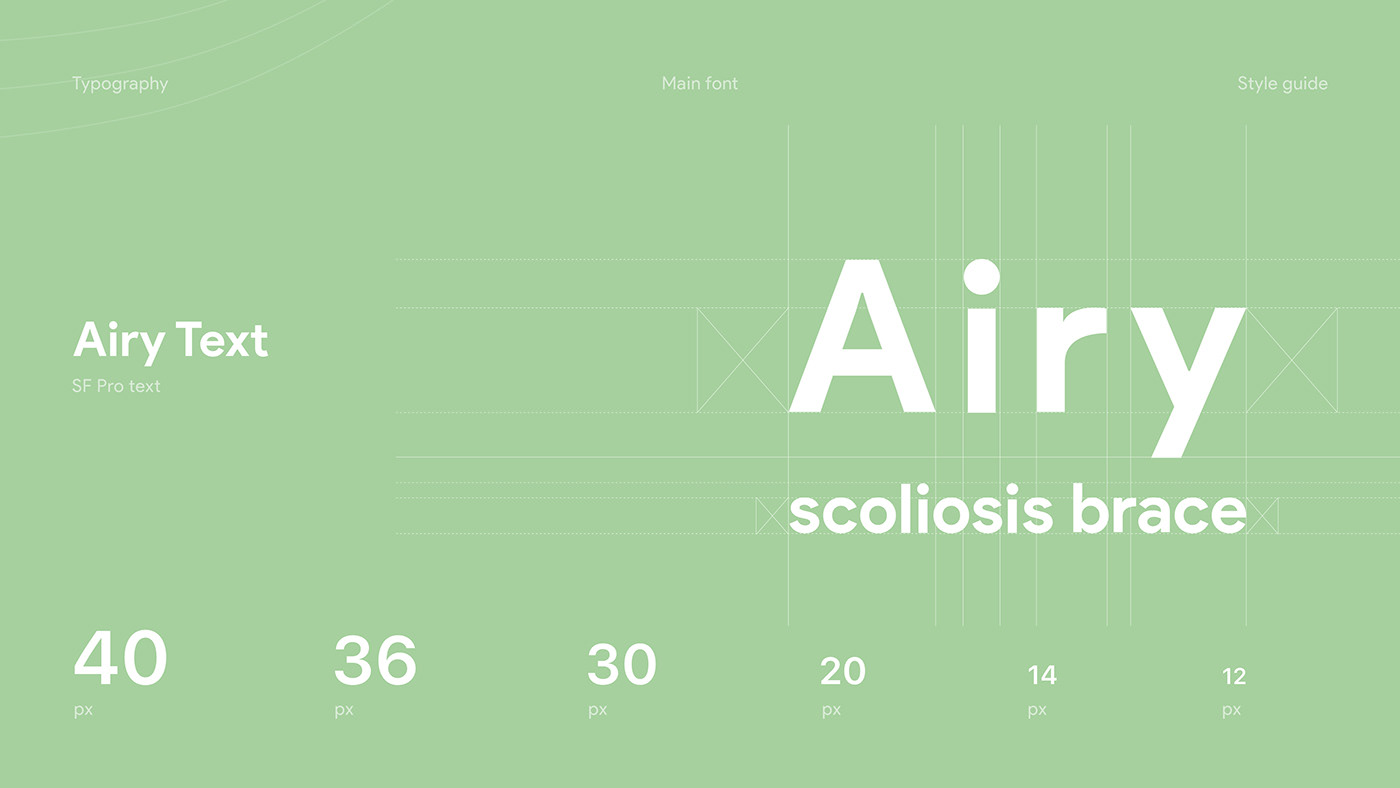 Typography

Main font

Style guide

Airy Text

SF Pro text

Airy

scoliosis brace

40
px

36
px

30
px

20
px

14
px

12
px